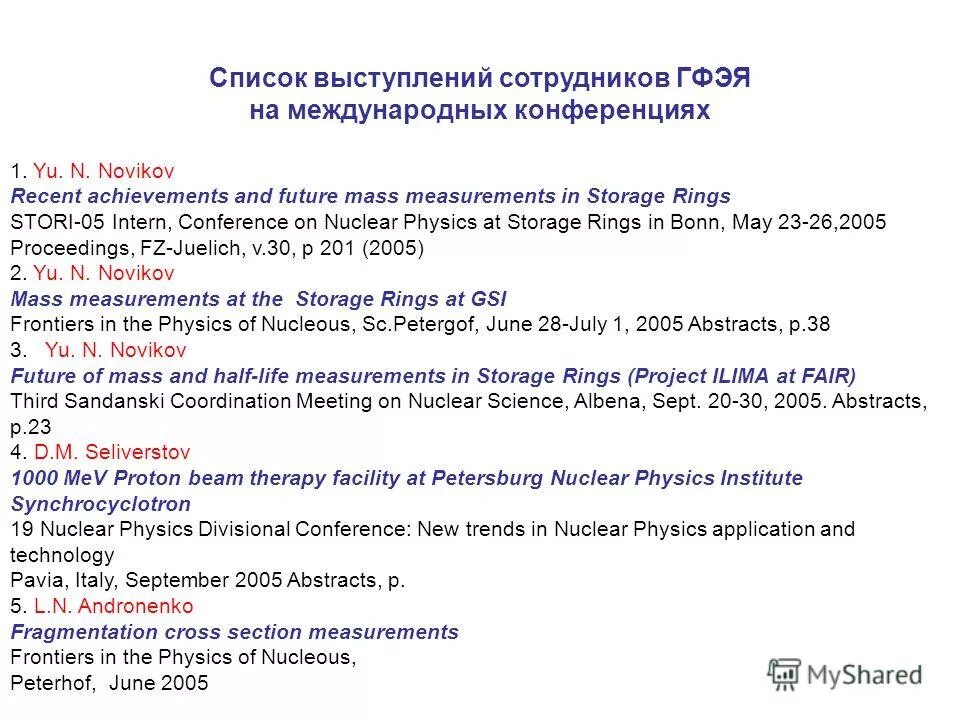 Список выступлений сотрудников ГФЭЯ
на международных конференциях

1. Yu. N. Novikov
Recent achievements and future mass measurements in Storage Rings
STORI-05 Intern, Conference on Nuclear Physics at Storage Rings in Bonn, May 23-26,2005
Proceedings, FZ-Juelich, v.30, p 201 (2005)
2. Yu. N. Novikov
Mass measurements at the Storage Rings at GSI
Frontiers in the Physics of Nucleous, Sc.Petergof, June 28-July 1, 2005 Abstracts, p.38
3. Yu. N. Novikov
Future of mass and half-life measurements in Storage Rings (Project ILIMA at FAIR)
Third Sandanski Coordination Meeting on Nuclear Science, Albena, Sept. 20-30, 2005. Abstracts, p.23
4. D.M. Seliverstov
1000 MeV Proton beam therapy facility at Petersburg Nuclear Physics Institute Synchrocyclotron
19 Nuclear Physics Divisional Conference: New trends in Nuclear Physics application and technology
Pavia, Italy, September 2005 Abstracts, p.
5. L.N. Andronenko
Fragmentation cross section measurements
Frontiers in the Physics of Nucleous,
Peterhof, June 2005

MyShared